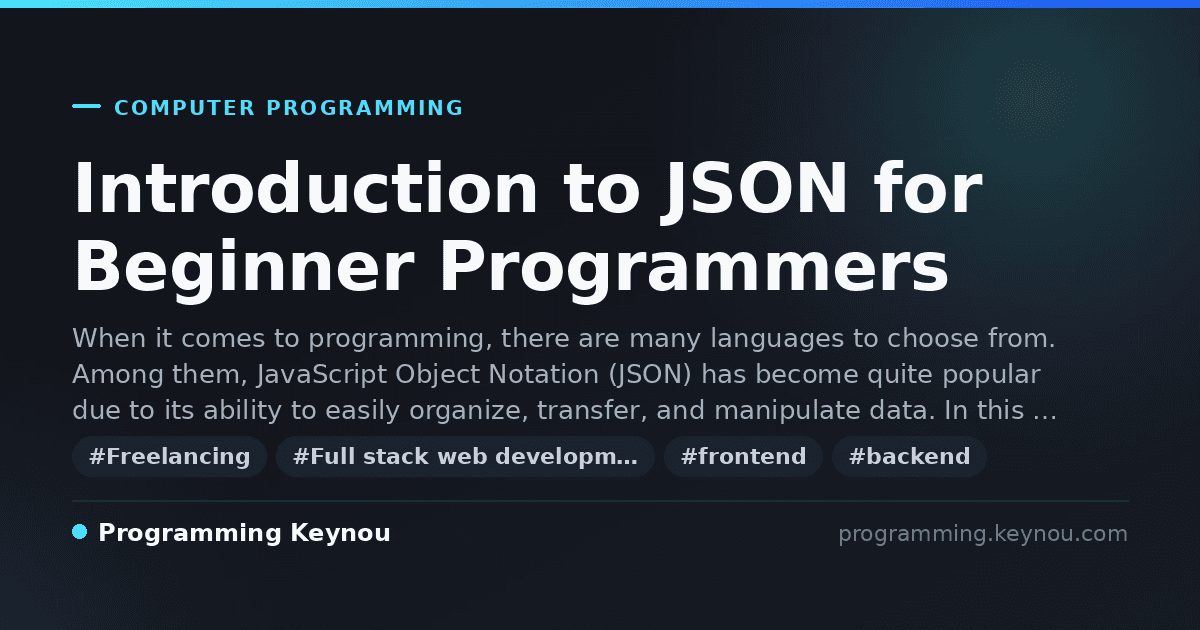 COMPUTER PROGRAMMING

Introduction to JSON for Beginner Programmers

When it comes to programming, there are many languages to choose from. Among them, JavaScript Object Notation (JSON) has become quite popular due to its ability to easily organize, transfer, and manipulate data. In this …

#Freelancing #Full stack web developm… #frontend #backend

Programming Keynou

programming.keynou.com